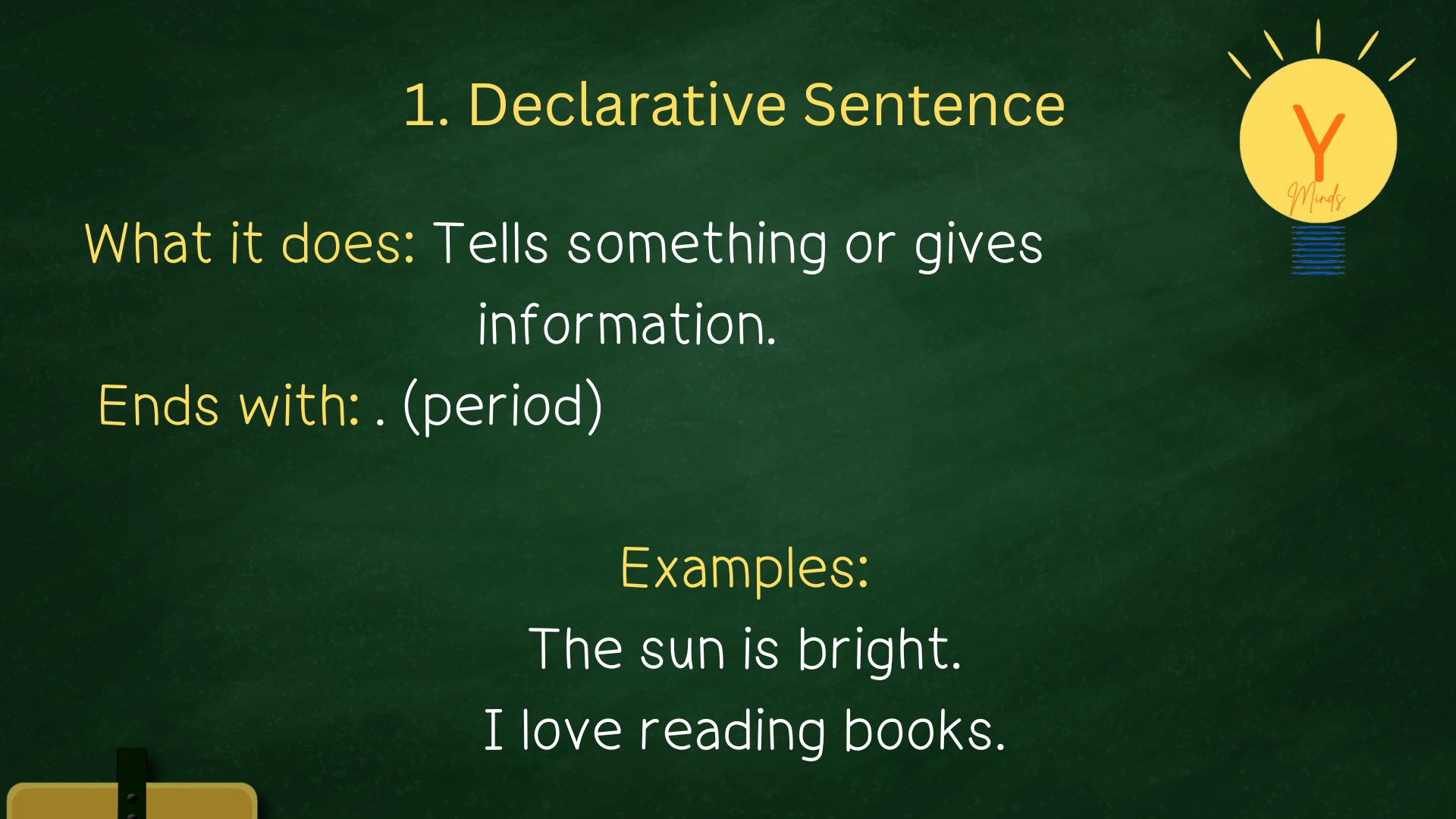 1. Declarative Sentence

Y
Minds

What it does: Tells something or gives information.

Ends with: . (period)

Examples:
The sun is bright.
I love reading books.